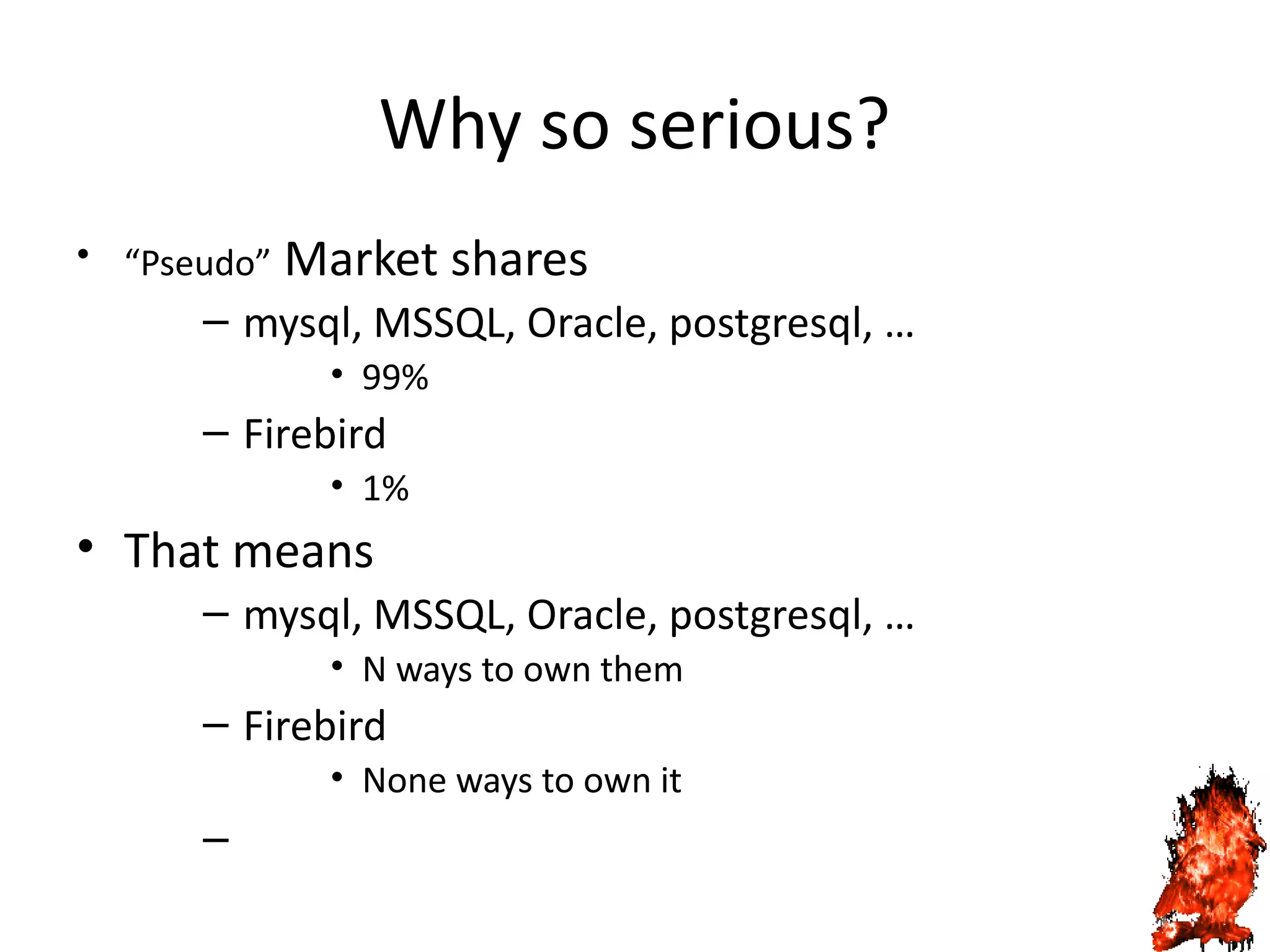 Why so serious?

• “Pseudo” Market shares
– mysql, MSSQL, Oracle, postgresql, …
• 99%
– Firebird
• 1%
• That means
– mysql, MSSQL, Oracle, postgresql, …
• N ways to own them
– Firebird
• None ways to own it
–